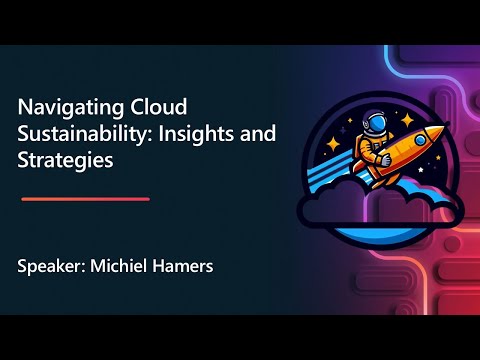 Navigating Cloud Sustainability: Insights and Strategies

Speaker: Michiel Hamers